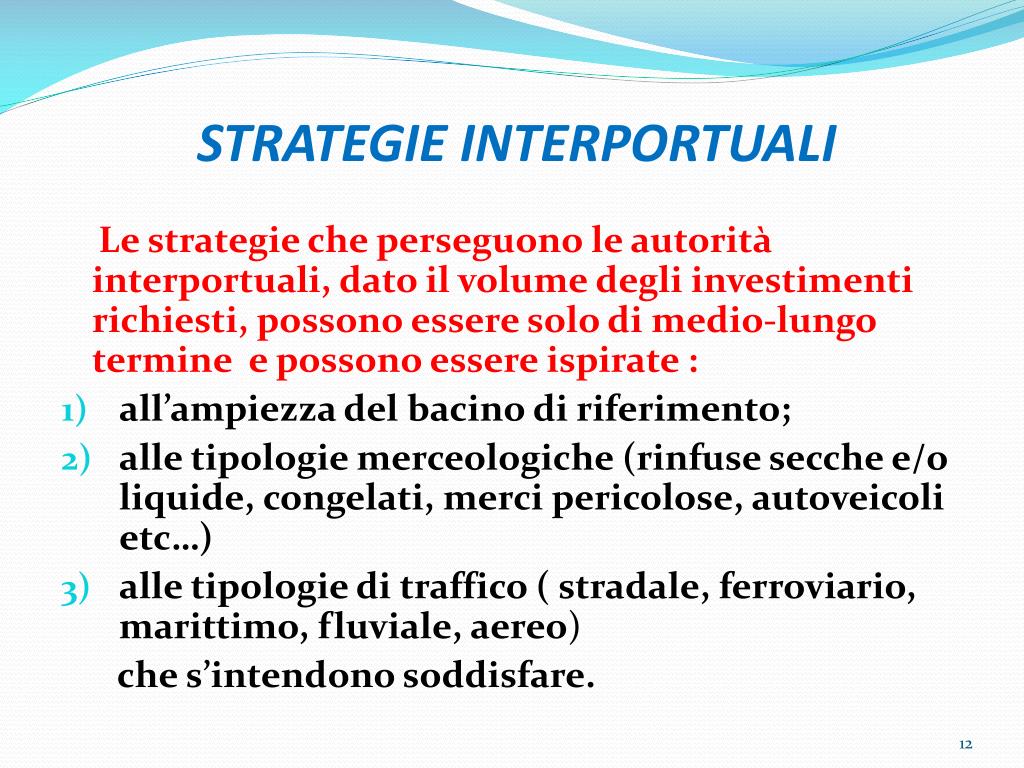 STRATEGIE INTERPORTUALI

Le strategie che perseguono le autorità interportuali, dato il volume degli investimenti richiesti, possono essere solo di medio-lungo termine  e possono essere ispirate :

1) all’ampiezza del bacino di riferimento;
2) alle tipologie merceologiche (rinfuse secche e/o liquide, congelati, merci pericolose, autoveicoli etc…)
3) alle tipologie di traffico ( stradale, ferroviario, marittimo, fluviale, aereo)

che s’intendono soddisfare.

12